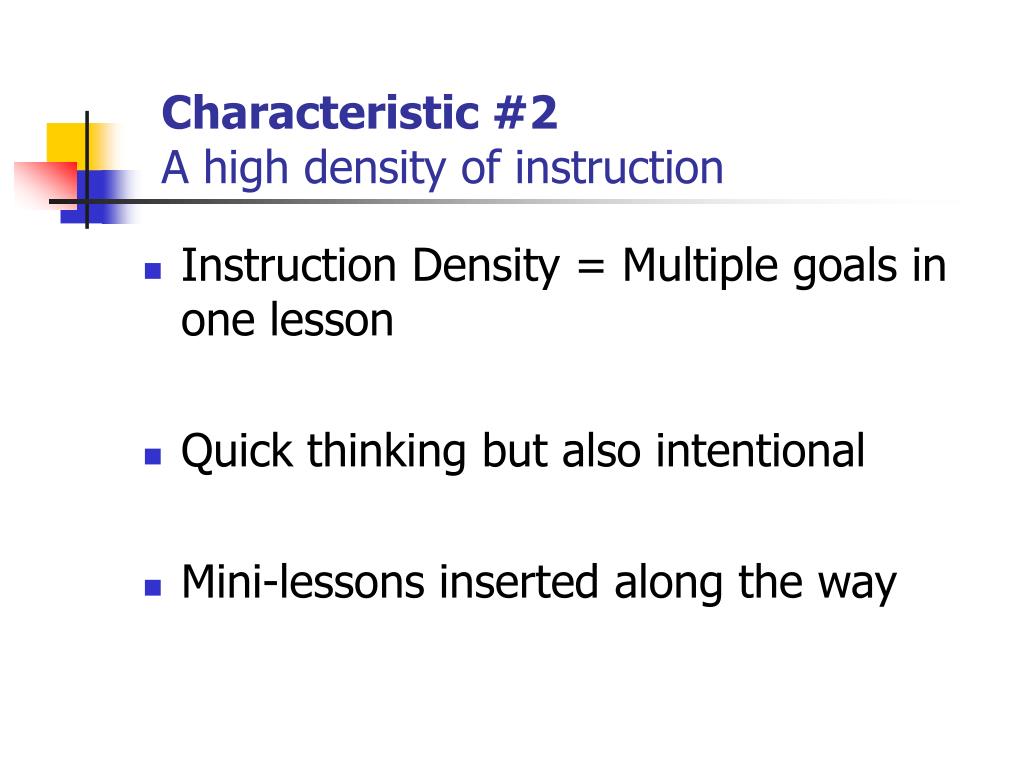 Characteristic #2
A high density of instruction

- Instruction Density = Multiple goals in one lesson
- Quick thinking but also intentional
- Mini-lessons inserted along the way